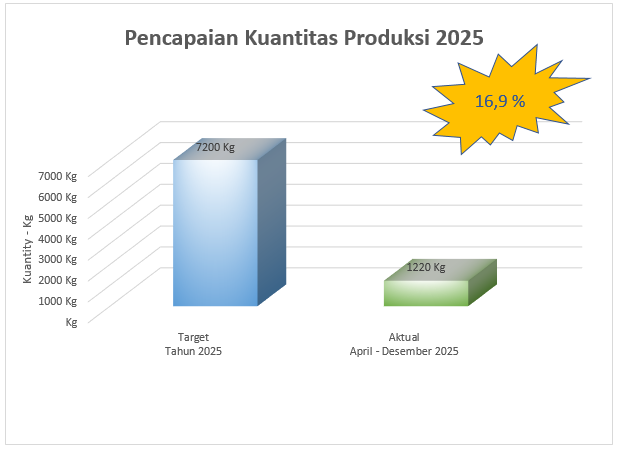 Pencapaian Kuantitas Produksi 2025

16,9 %

Kuantity - Kg

7000 Kg
6000 Kg
5000 Kg
4000 Kg
3000 Kg
2000 Kg
1000 Kg
Kg

7200 Kg

1220 Kg

Target
Tahun 2025

Aktual
April - Desember 2025